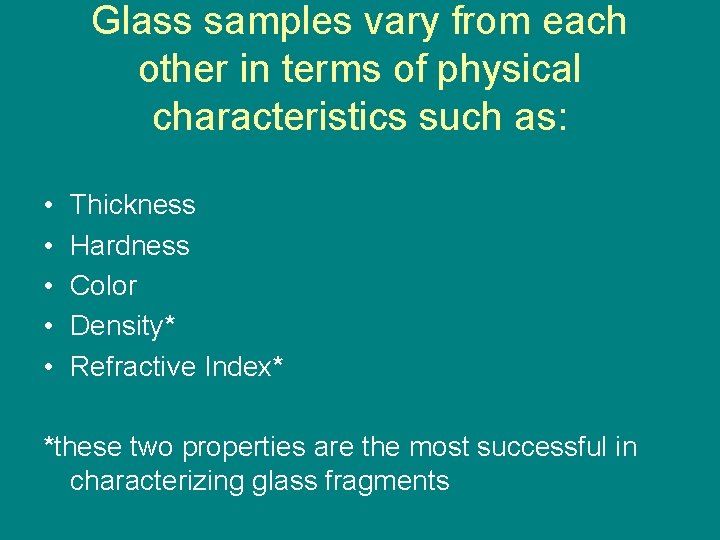 Glass samples vary from each other in terms of physical characteristics such as:

• Thickness
• Hardness
• Color
• Density*
• Refractive Index*

*these two properties are the most successful in characterizing glass fragments